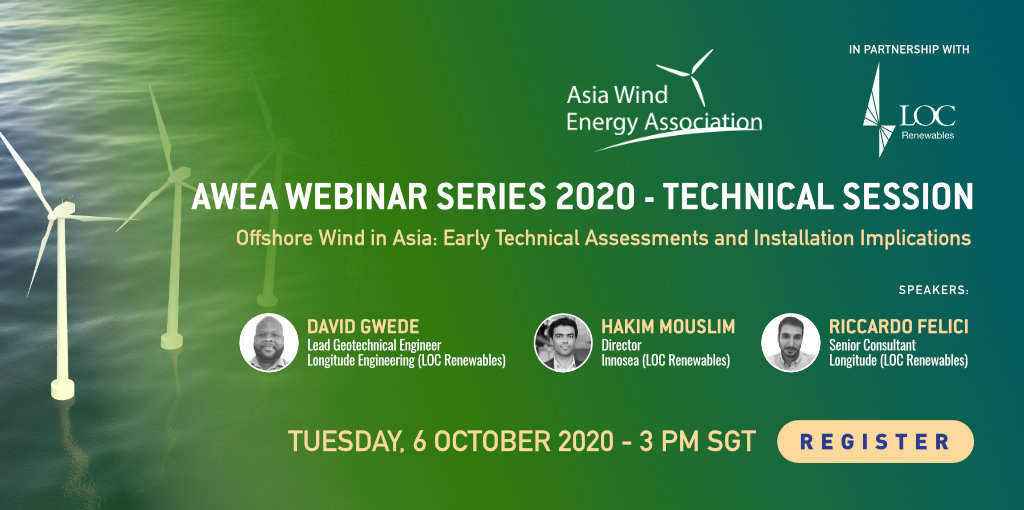 Asia Wind Energy Association

IN PARTNERSHIP WITH

LOC Renewables

AWEA WEBINAR SERIES 2020 - TECHNICAL SESSION

Offshore Wind in Asia: Early Technical Assessments and Installation Implications

SPEAKERS:

DAVID GWEDE
Lead Geotechnical Engineer
Longitude Engineering (LOC Renewables)

HAKIM MOUSLIM
Director
Innosea (LOC Renewables)

RICCARDO FELICI
Senior Consultant
Longitude (LOC Renewables)

TUESDAY, 6 OCTOBER 2020 - 3 PM SGT

REGISTER